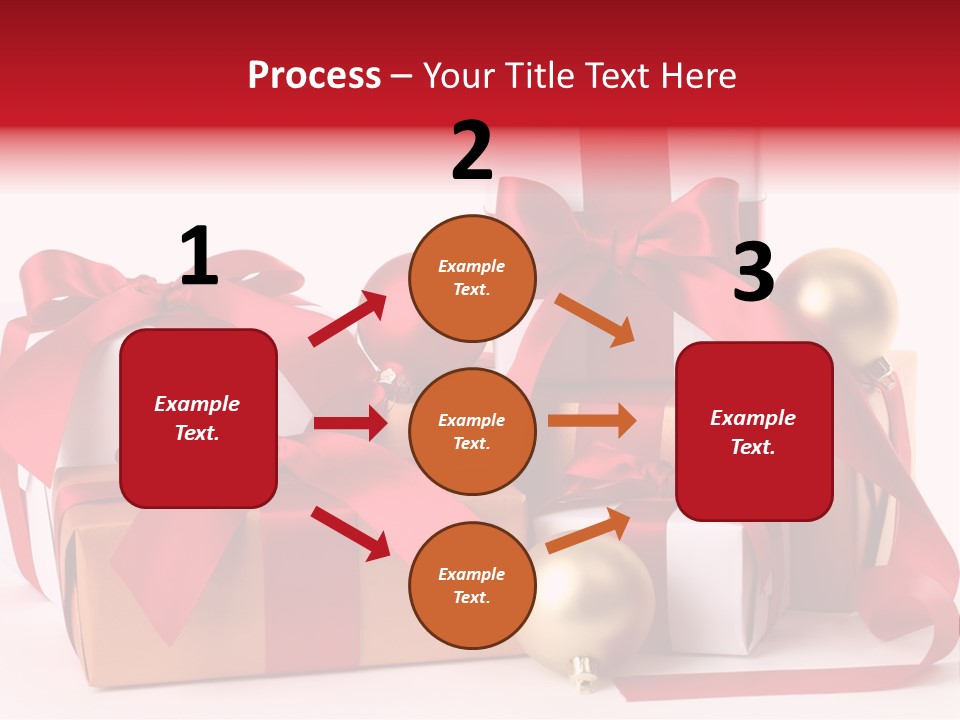 Process – Your Title Text Here

1

Example Text.

2

Example Text.

Example Text.

Example Text.

3

Example Text.